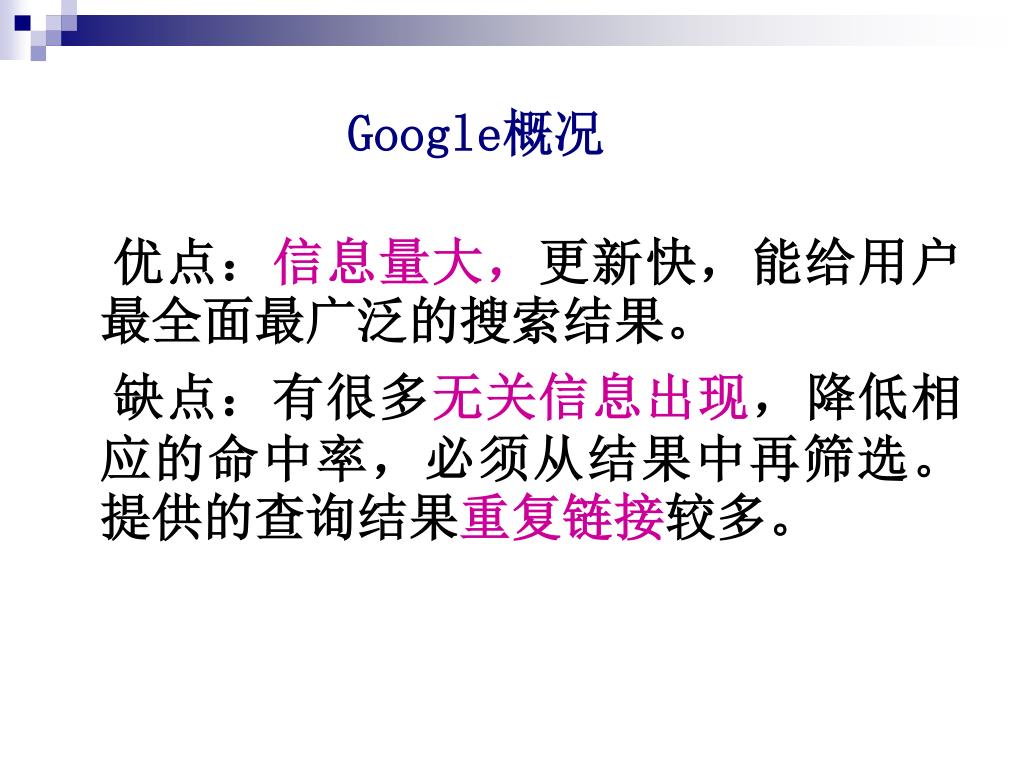 Google概况

优点：信息量大，更新快，能给用户最全面最广泛的搜索结果。

缺点：有很多无关信息出现，降低相应的命中率，必须从结果中再筛选。提供的查询结果重复链接较多。